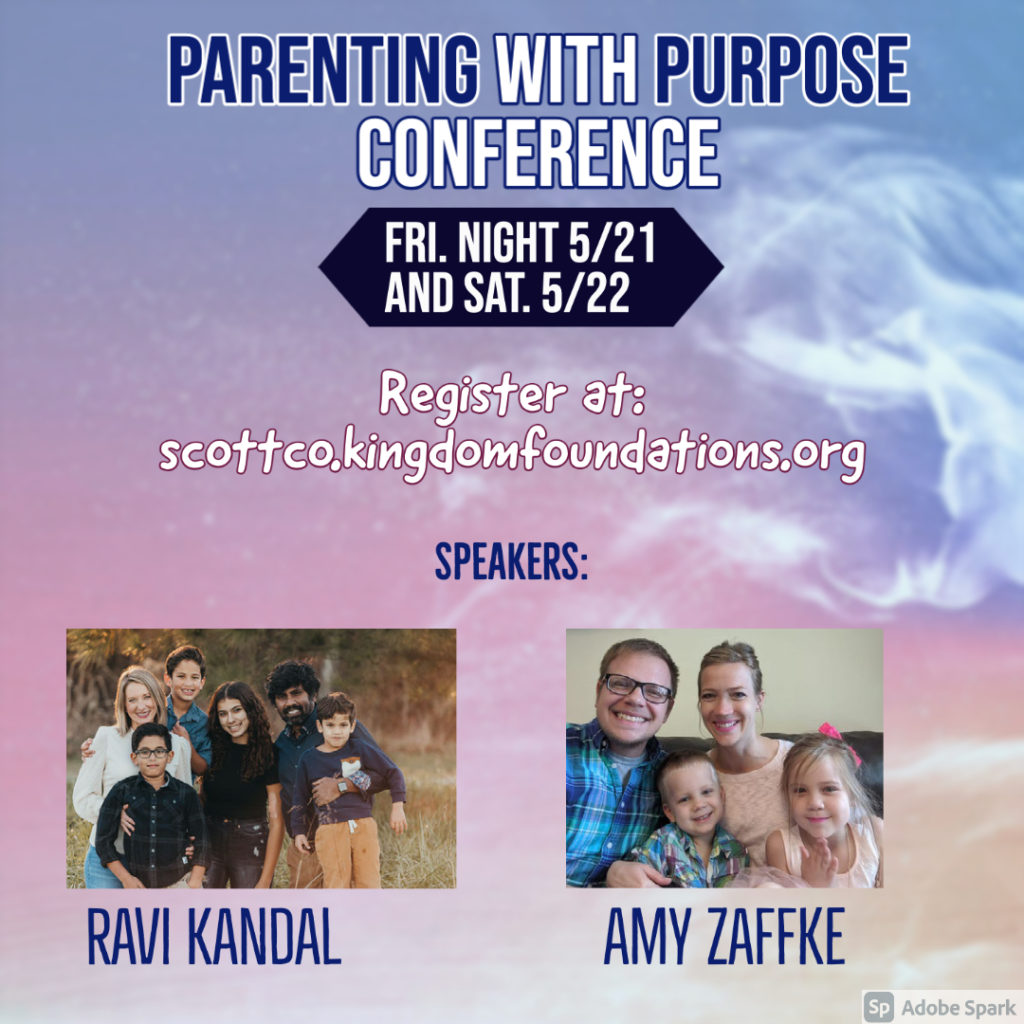 PARENTING WITH PURPOSE CONFERENCE

FRI. NIGHT 5/21
AND SAT. 5/22

Register at:
scottco.kingdomfoundations.org

SPEAKERS:

RAVI KANDAL

AMY ZAFFKE

Sp Adobe Spark